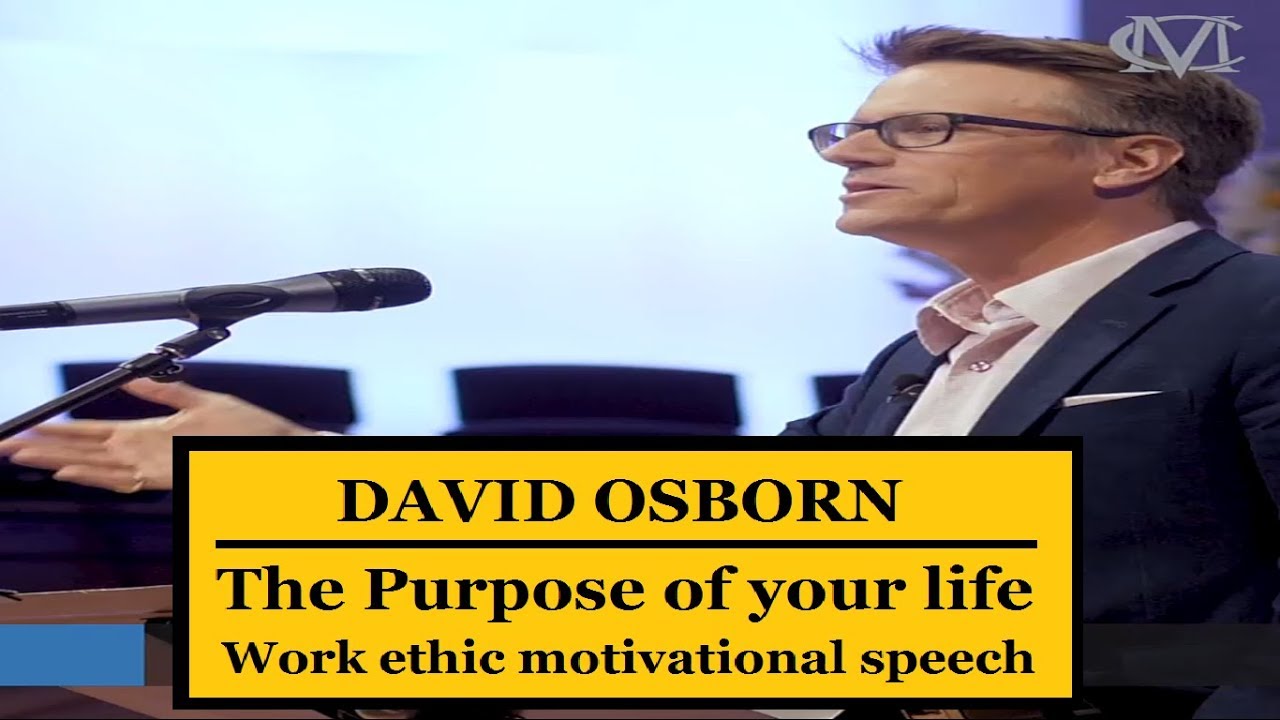 MC

DAVID OSBORN

The Purpose of your life
Work ethic motivational speech